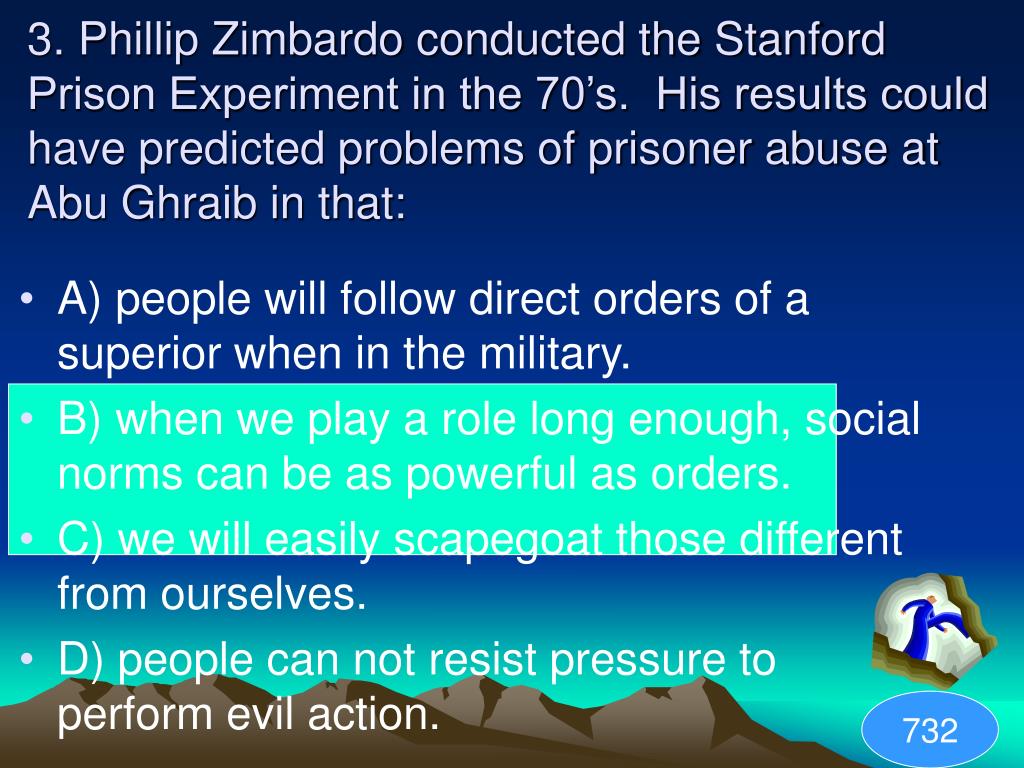 3. Phillip Zimbardo conducted the Stanford Prison Experiment in the 70's. His results could have predicted problems of prisoner abuse at Abu Ghraib in that:

• A) people will follow direct orders of a superior when in the military.
• B) when we play a role long enough, social norms can be as powerful as orders.
• C) we will easily scapegoat those different from ourselves.
• D) people can not resist pressure to perform evil action.

732